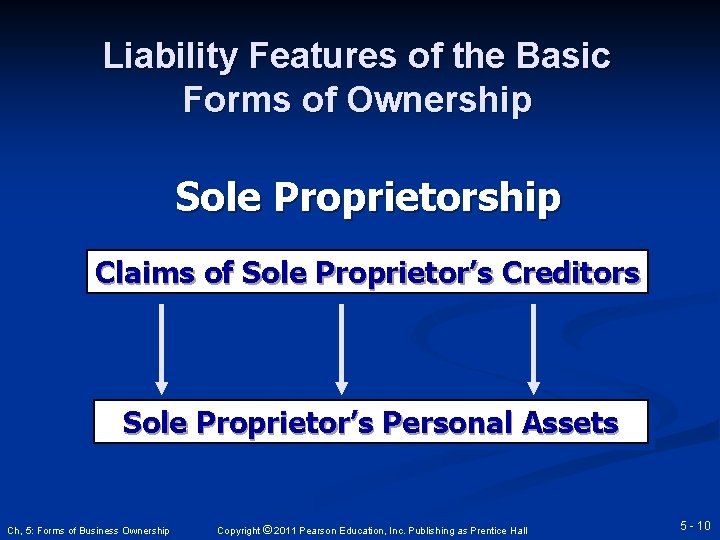 Liability Features of the Basic Forms of Ownership

Sole Proprietorship

Claims of Sole Proprietor's Creditors

Sole Proprietor's Personal Assets

Ch, 5: Forms of Business Ownership

Copyright © 2011 Pearson Education, Inc. Publishing as Prentice Hall

5 - 10